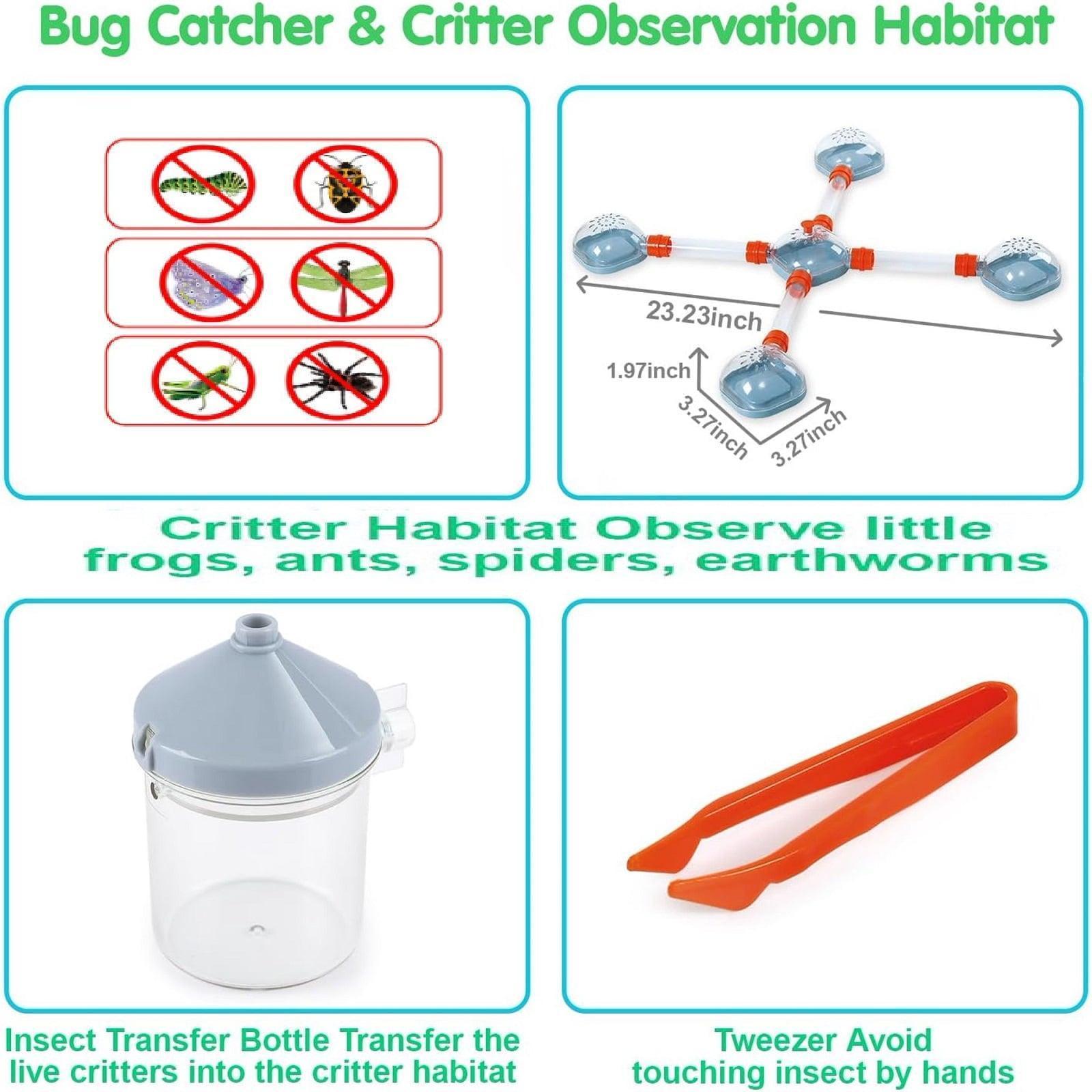 Bug Catcher & Critter Observation Habitat

23.23inch

1.97inch

3.27inch

3.27inch

Critter Habitat Observe little frogs, ants, spiders, earthworms

Insect Transfer Bottle Transfer the live critters into the critter habitat

Tweezer Avoid touching insect by hands